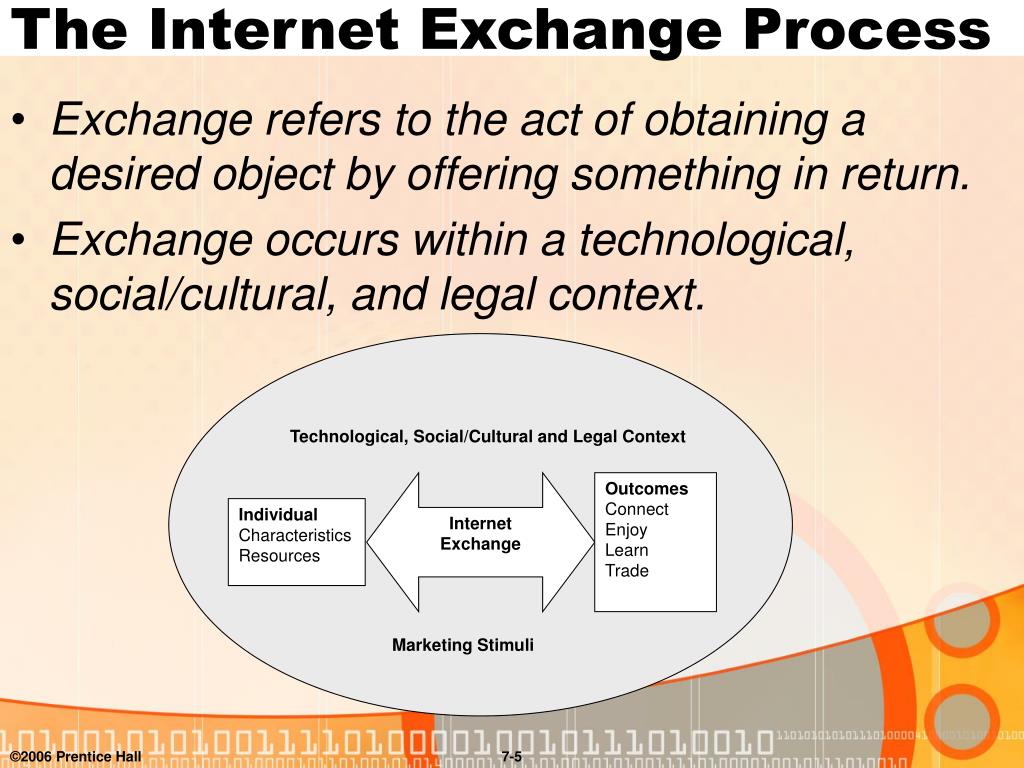 The Internet Exchange Process

• Exchange refers to the act of obtaining a desired object by offering something in return.

• Exchange occurs within a technological, social/cultural, and legal context.

Technological, Social/Cultural and Legal Context

Individual
Characteristics
Resources

Internet
Exchange

Outcomes
Connect
Enjoy
Learn
Trade

Marketing Stimuli

©2006 Prentice Hall

7-5